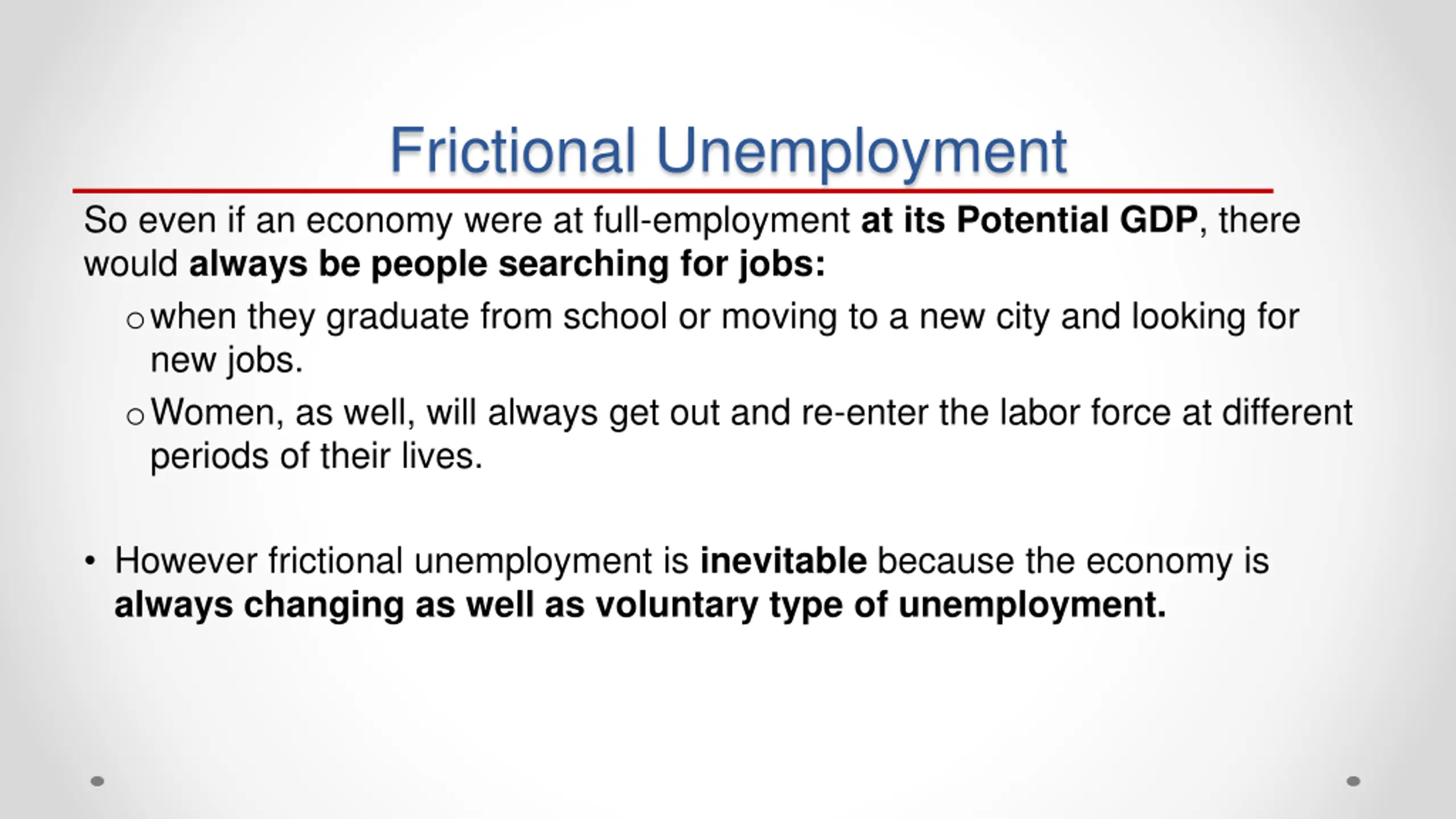 Frictional Unemployment

So even if an economy were at full-employment at its Potential GDP, there would always be people searching for jobs:

o when they graduate from school or moving to a new city and looking for new jobs.

o Women, as well, will always get out and re-enter the labor force at different periods of their lives.

• However frictional unemployment is inevitable because the economy is always changing as well as voluntary type of unemployment.